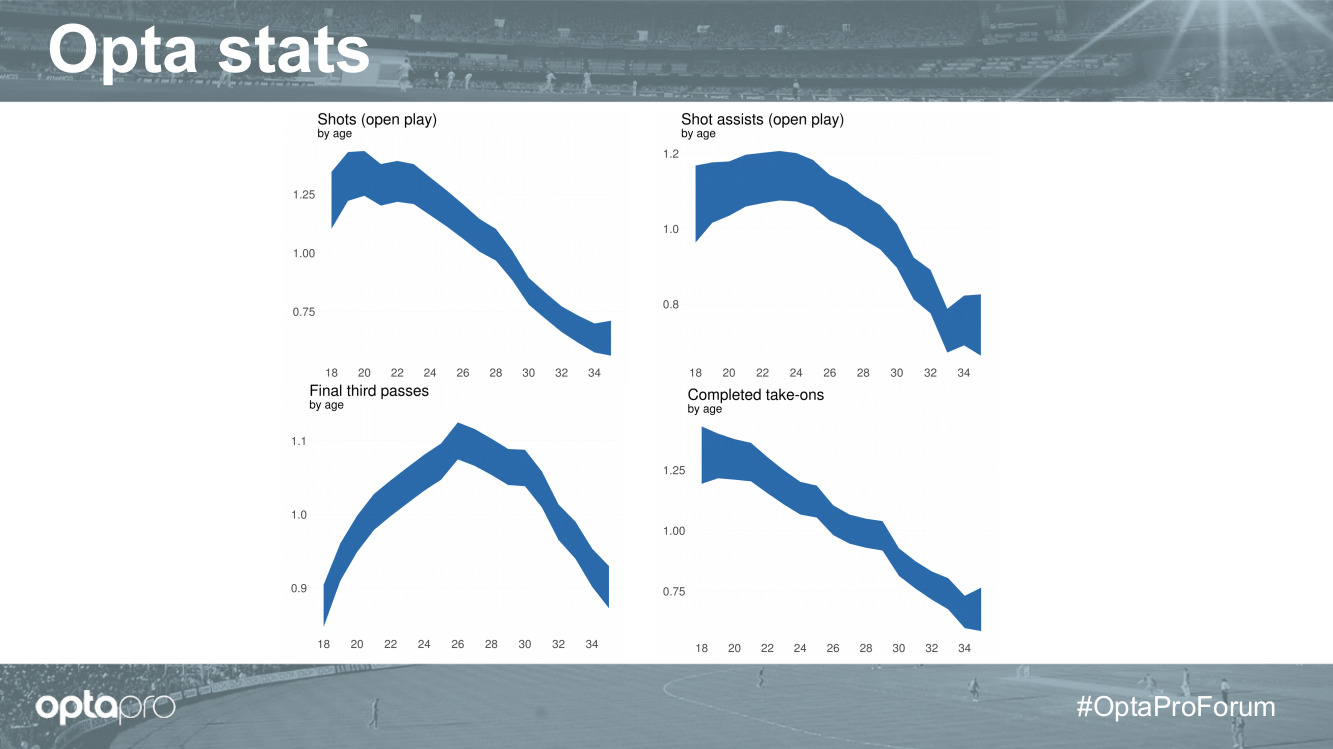 Opta stats

Shots (open play)
by age

1.25
1.00
0.75

18 20 22 24 26 28 30 32 34

Shot assists (open play)
by age

1.2
1.0
0.8

18 20 22 24 26 28 30 32 34

Final third passes
by age

1.1
1.0
0.9

18 20 22 24 26 28 30 32 34

Completed take-ons
by age

1.25
1.00
0.75

18 20 22 24 26 28 30 32 34

optapro

#OptaProForum